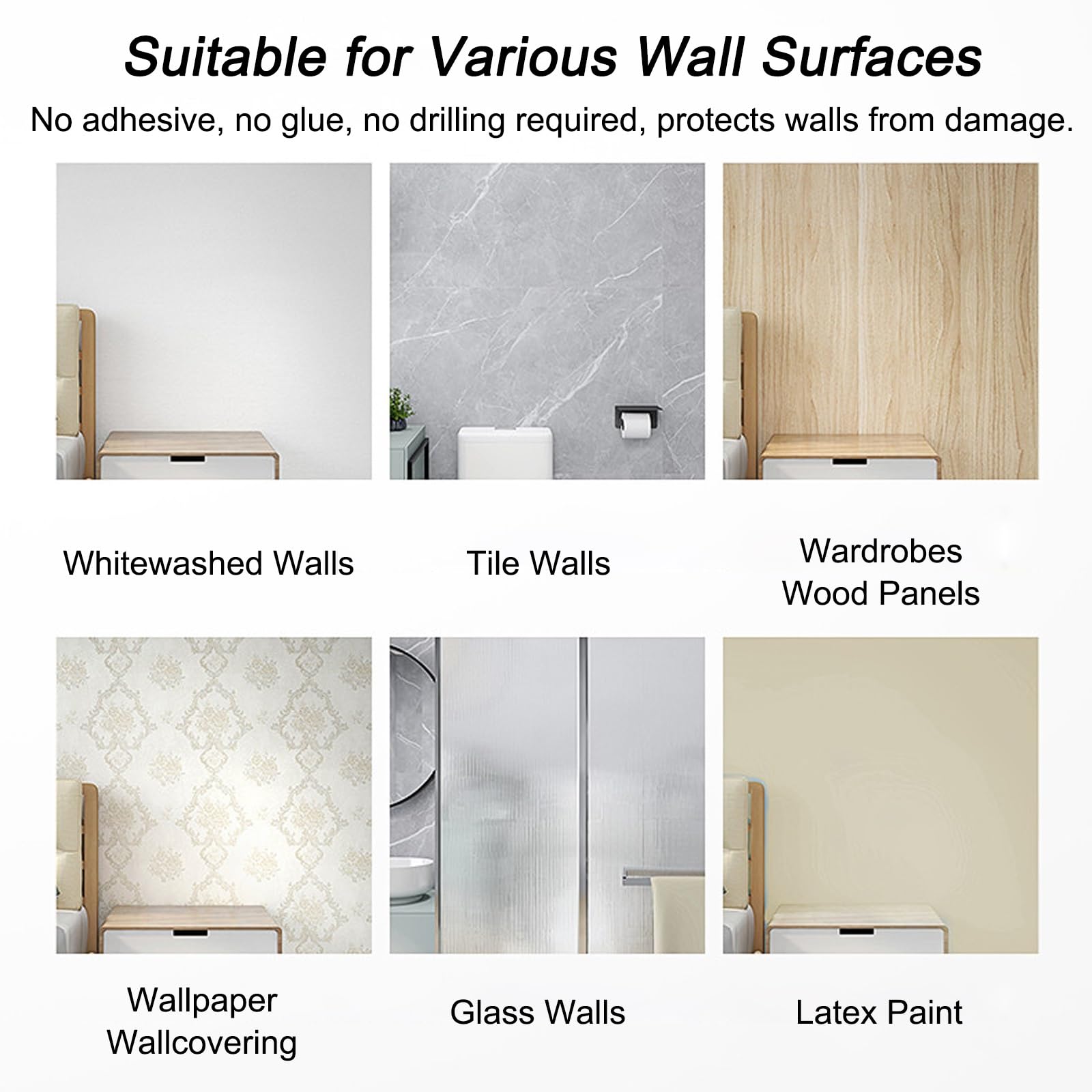 Suitable for Various Wall Surfaces

No adhesive, no glue, no drilling required, protects walls from damage.

Whitewashed Walls

Tile Walls

Wardrobes
Wood Panels

Wallpaper
Wallcovering

Glass Walls

Latex Paint